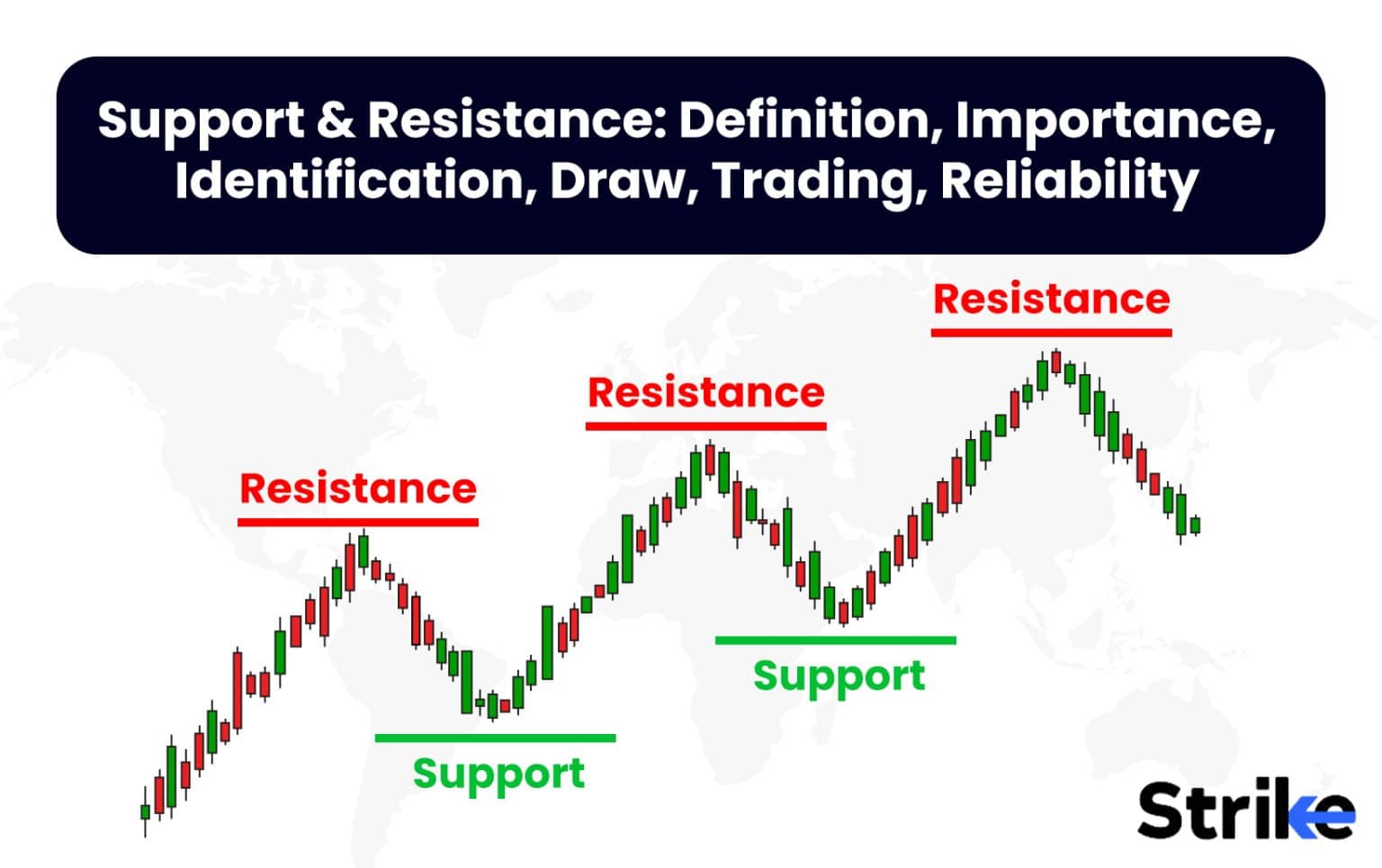 Support & Resistance: Definition, Importance, Identification, Draw, Trading, Reliability

Resistance

Resistance

Resistance

Support

Support

Strike